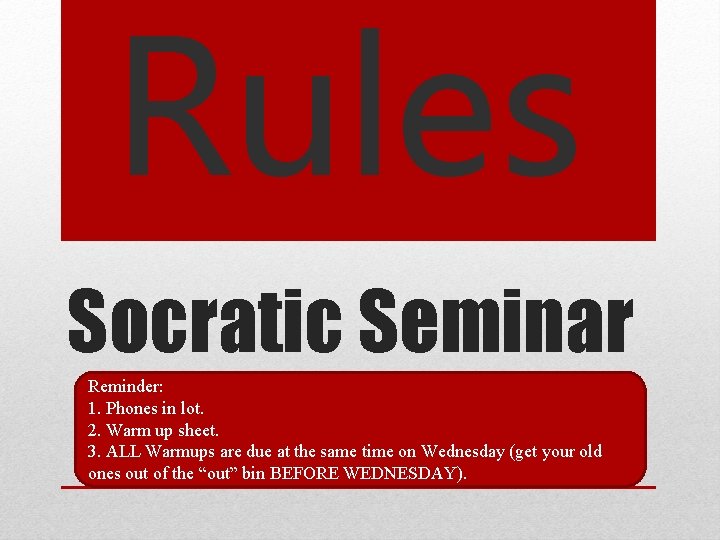 Rules

Socratic Seminar

Reminder:
1. Phones in lot.
2. Warm up sheet.
3. ALL Warmups are due at the same time on Wednesday (get your old ones out of the “out” bin BEFORE WEDNESDAY).